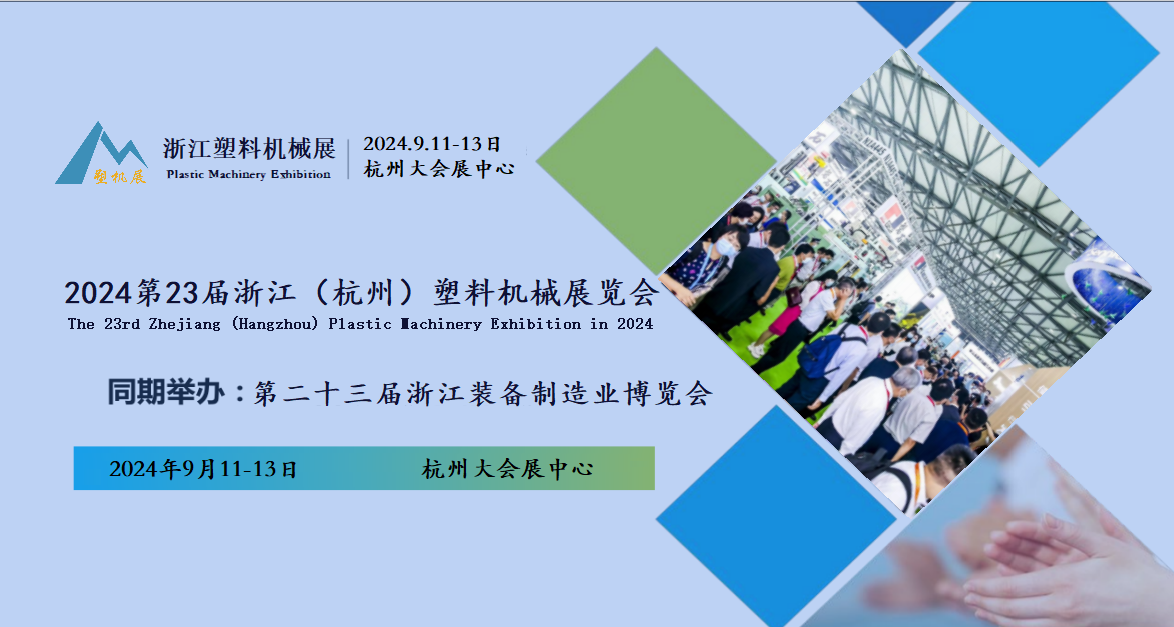 塑机展

浙江塑料机械展
Plastic Machinery Exhibition

2024.9.11-13日
杭州大会展中心

2024第23届浙江（杭州）塑料机械展览会
The 23rd Zhejiang (Hangzhou) Plastic Machinery Exhibition in 2024

同期举办：第二十三届浙江装备制造业博览会

2024年9月11-13日 杭州大会展中心